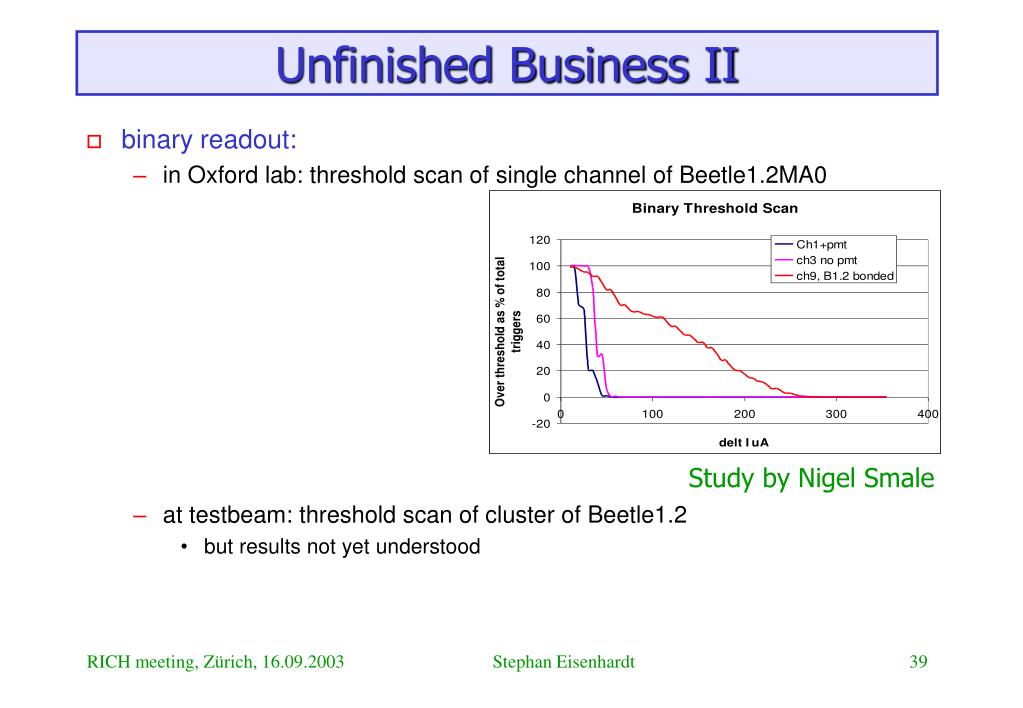 Unfinished Business II

binary readout:

– in Oxford lab: threshold scan of single channel of Beetle1.2MA0

Binary Threshold Scan

Over threshold as % of total triggers

120
100
80
60
40
20
0
-20

0 100 200 300 400

delt I uA

Ch1+pmt
ch3 no pmt
ch9, B1.2 bonded

Study by Nigel Smale

– at testbeam: threshold scan of cluster of Beetle1.2
• but results not yet understood

RICH meeting, Zürich, 16.09.2003 Stephan Eisenhardt 39